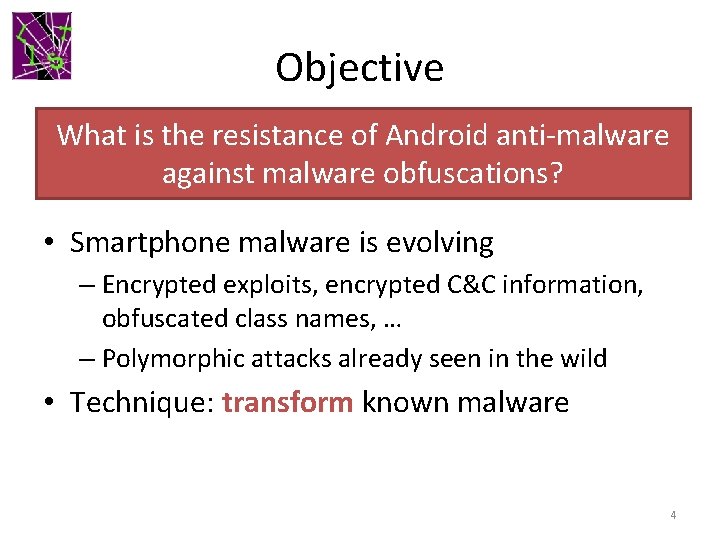 Objective

What is the resistance of Android anti-malware against malware obfuscations?

• Smartphone malware is evolving
– Encrypted exploits, encrypted C&C information, obfuscated class names, …
– Polymorphic attacks already seen in the wild

• Technique: transform known malware

4